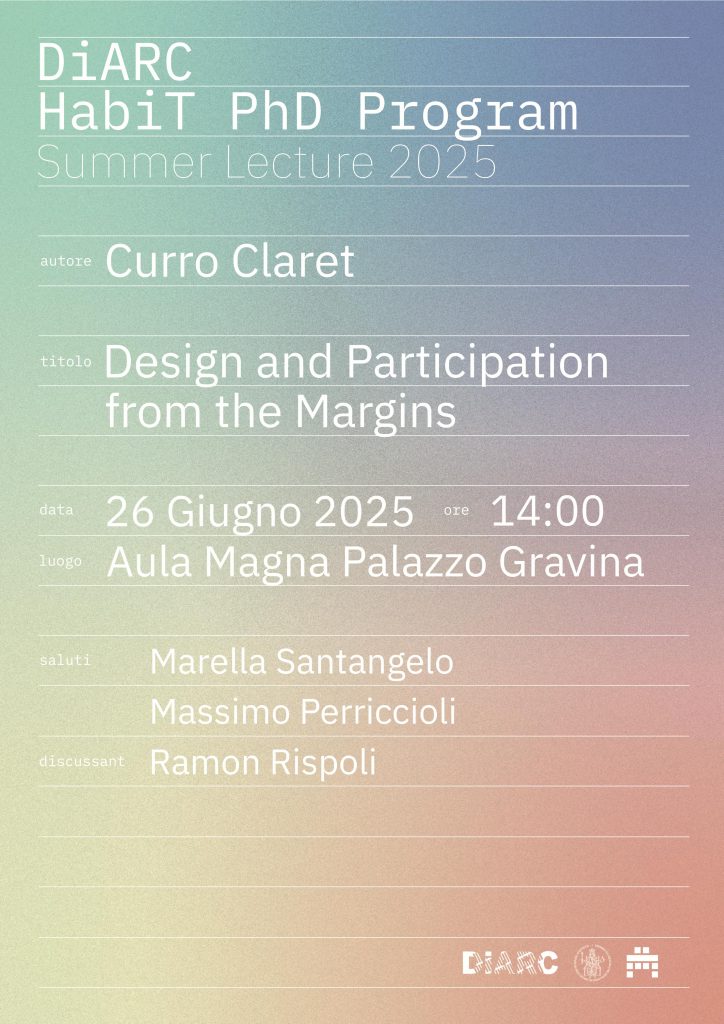 DiARC
HabiT PhD Program
Summer Lecture 2025

autore Curro Claret

titolo Design and Participation from the Margins

data 26 Giugno 2025 ore 14:00
luogo Aula Magna Palazzo Gravina

saluti Marella Santangelo
Massimo Perriccioli
discussant Ramon Rispoli

DiARC